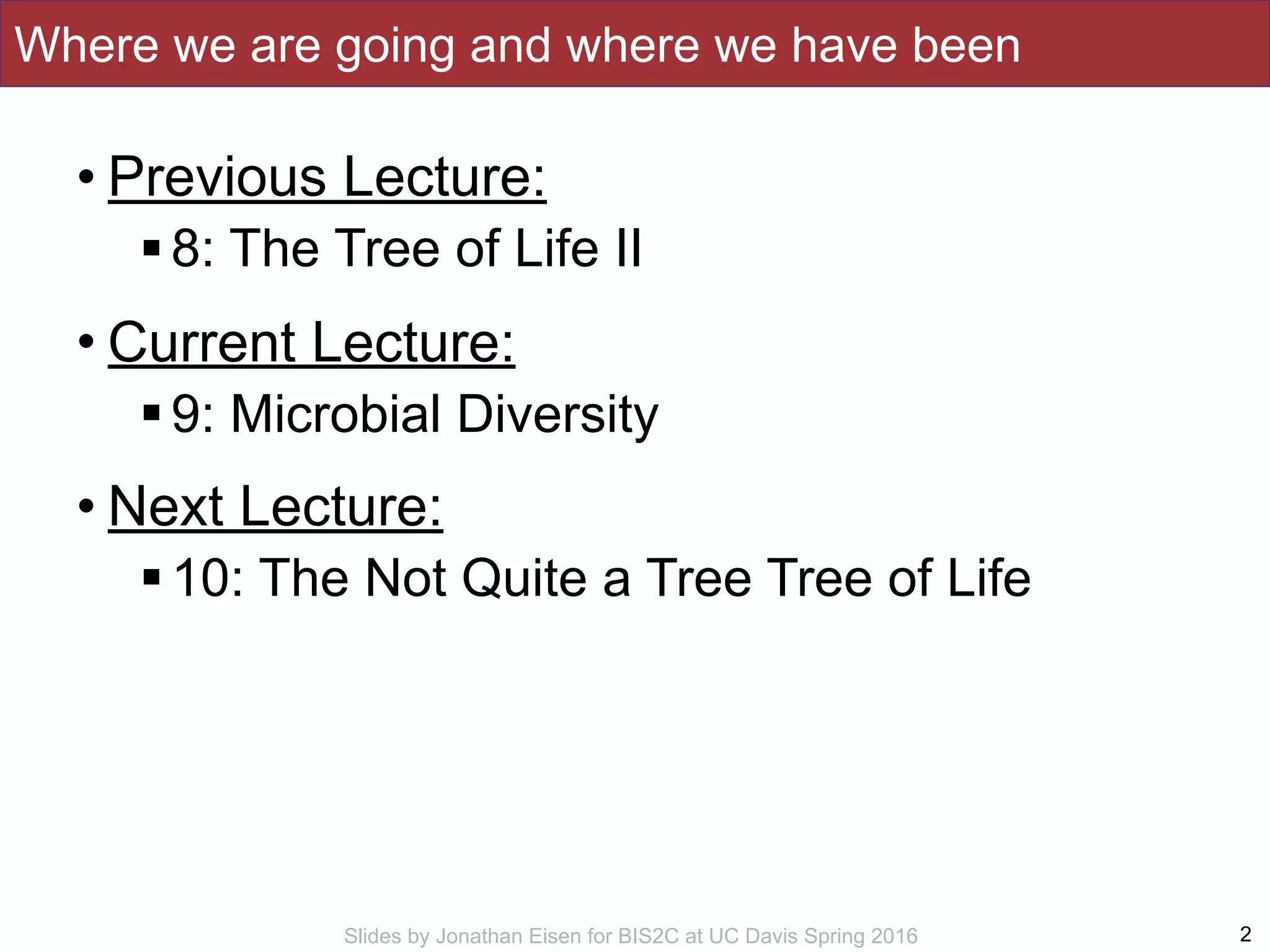 Where we are going and where we have been

• Previous Lecture:
 ▪ 8: The Tree of Life II

• Current Lecture:
 ▪ 9: Microbial Diversity

• Next Lecture:
 ▪ 10: The Not Quite a Tree Tree of Life

Slides by Jonathan Eisen for BIS2C at UC Davis Spring 2016

2